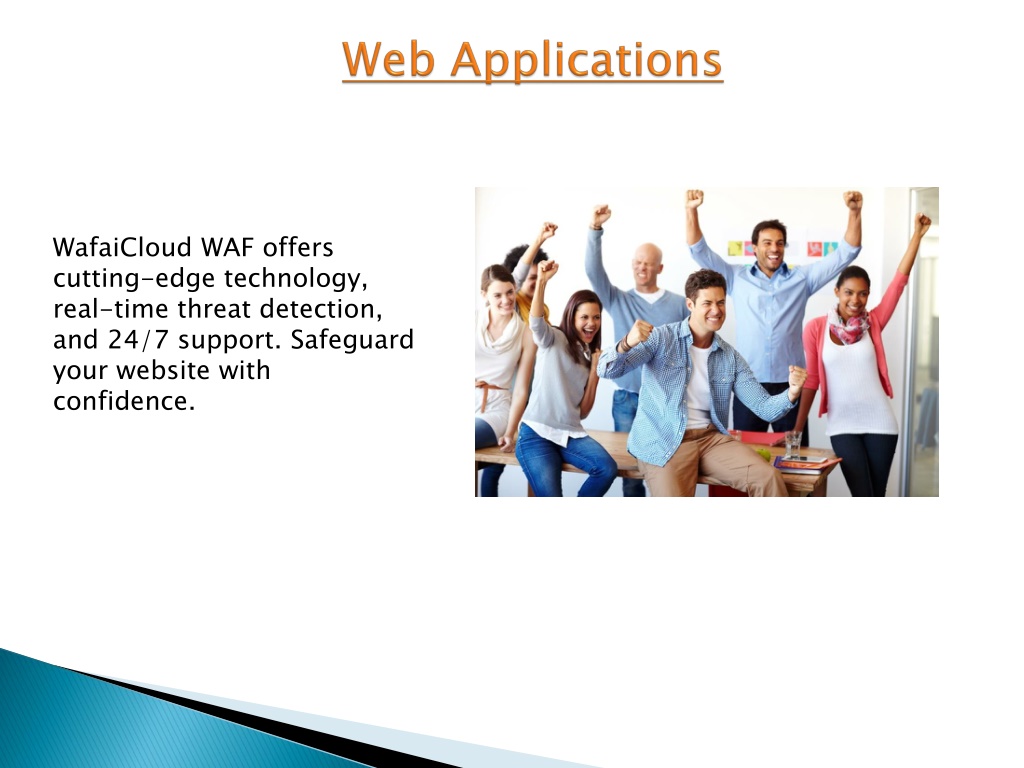 Web Applications

WafaiCloud WAF offers cutting-edge technology, real-time threat detection, and 24/7 support. Safeguard your website with confidence.